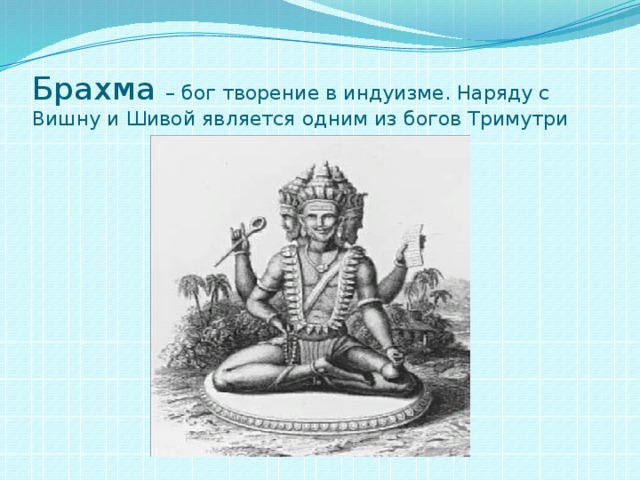 Брахма – бог творение в индуизме. Наряду с Вишну и Шивой является одним из богов Тримутри